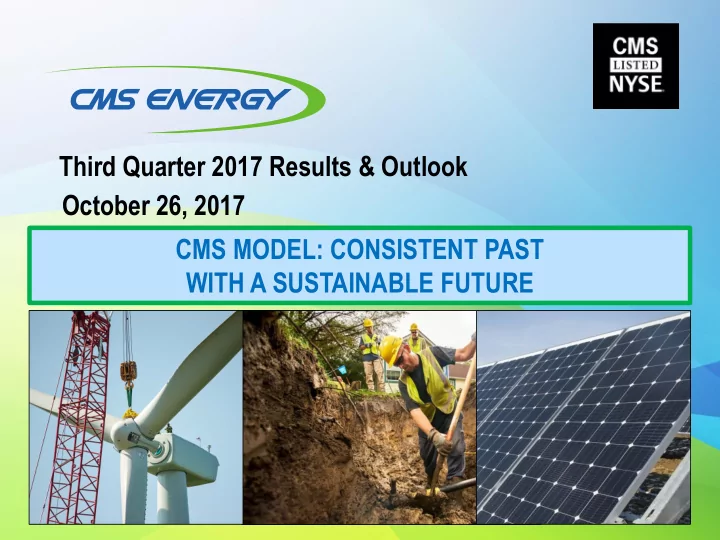 CMS ENERGY

CMS
LISTED
NYSE

Third Quarter 2017 Results & Outlook
October 26, 2017

CMS MODEL: CONSISTENT PAST WITH A SUSTAINABLE FUTURE